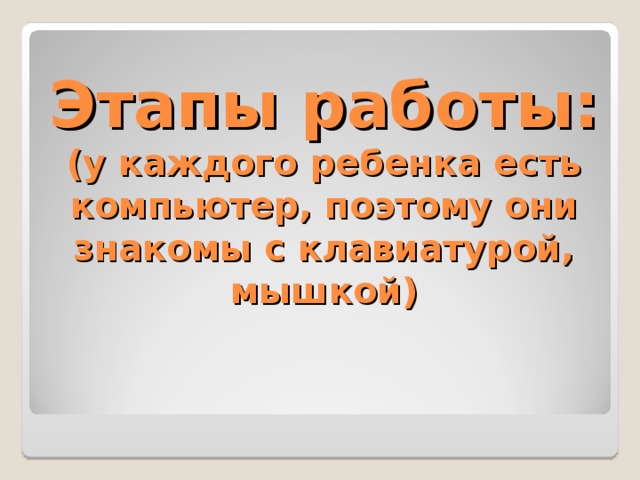 Этапы работы:
(у каждого ребенка есть компьютер, поэтому они знакомы с клавиатурой, мышкой)